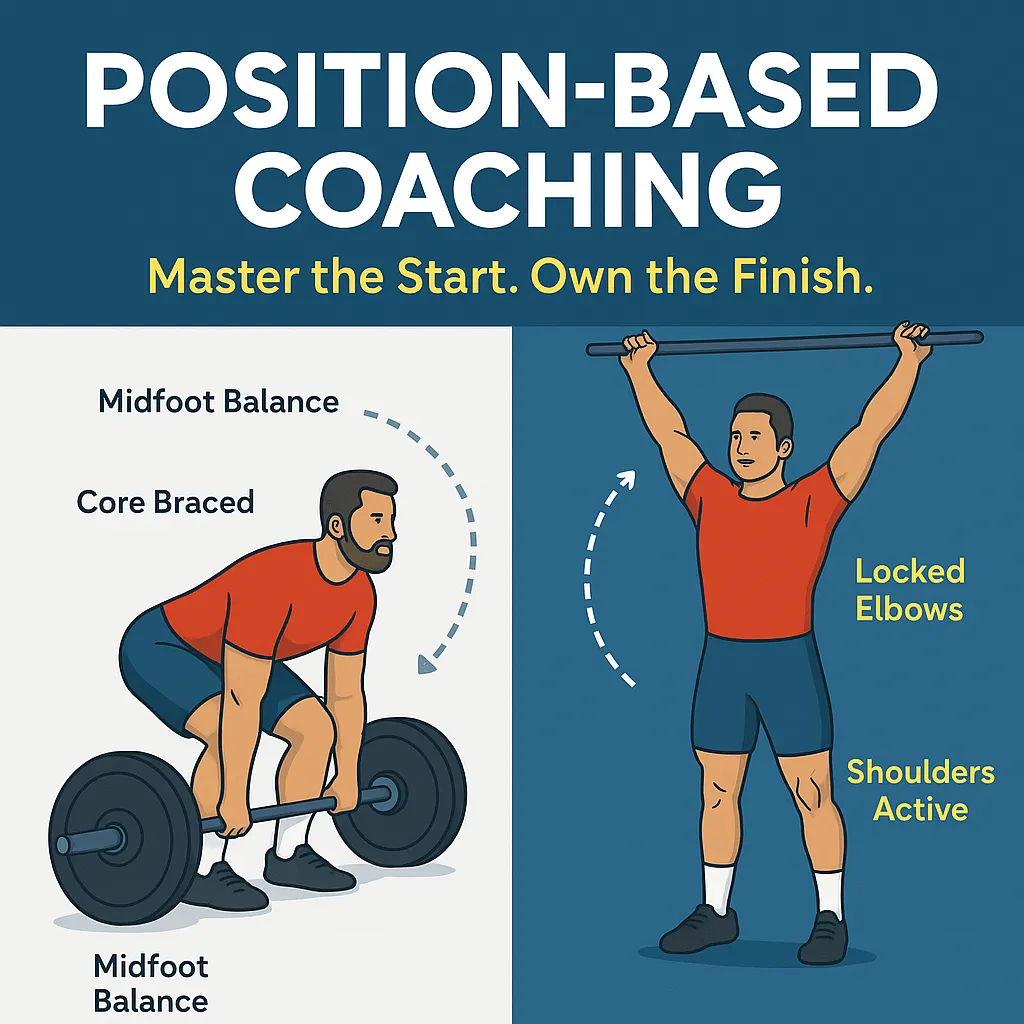 POSITION-BASED COACHING

Master the Start. Own the Finish.

Midfoot Balance

Core Braced

Midfoot Balance

Locked Elbows

Shoulders Active